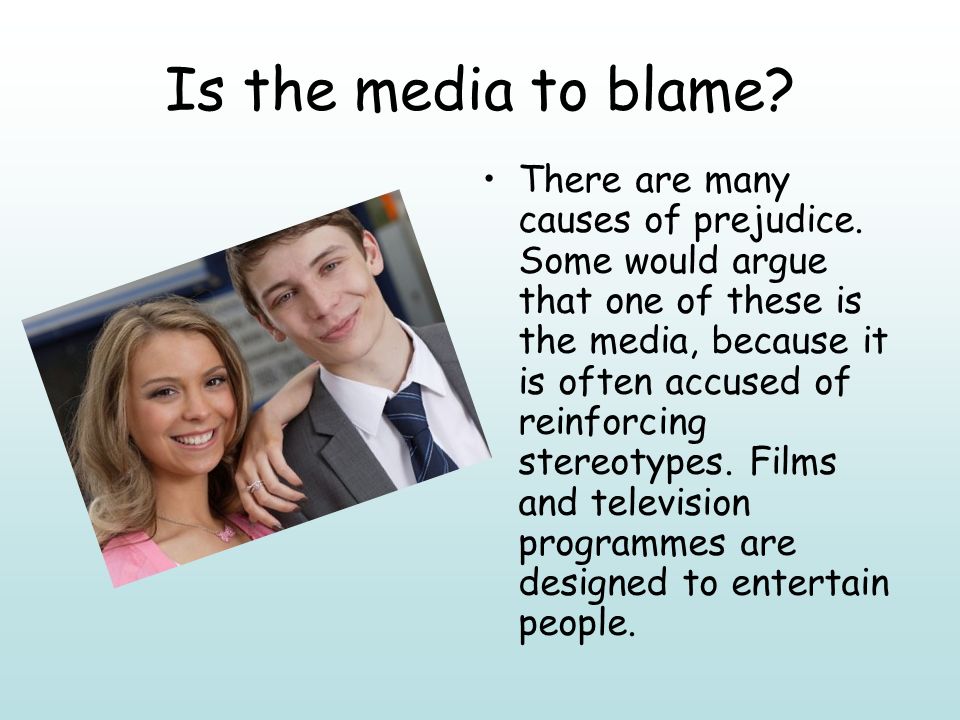 Is the media to blame?

• There are many causes of prejudice. Some would argue that one of these is the media, because it is often accused of reinforcing stereotypes. Films and television programmes are designed to entertain people.